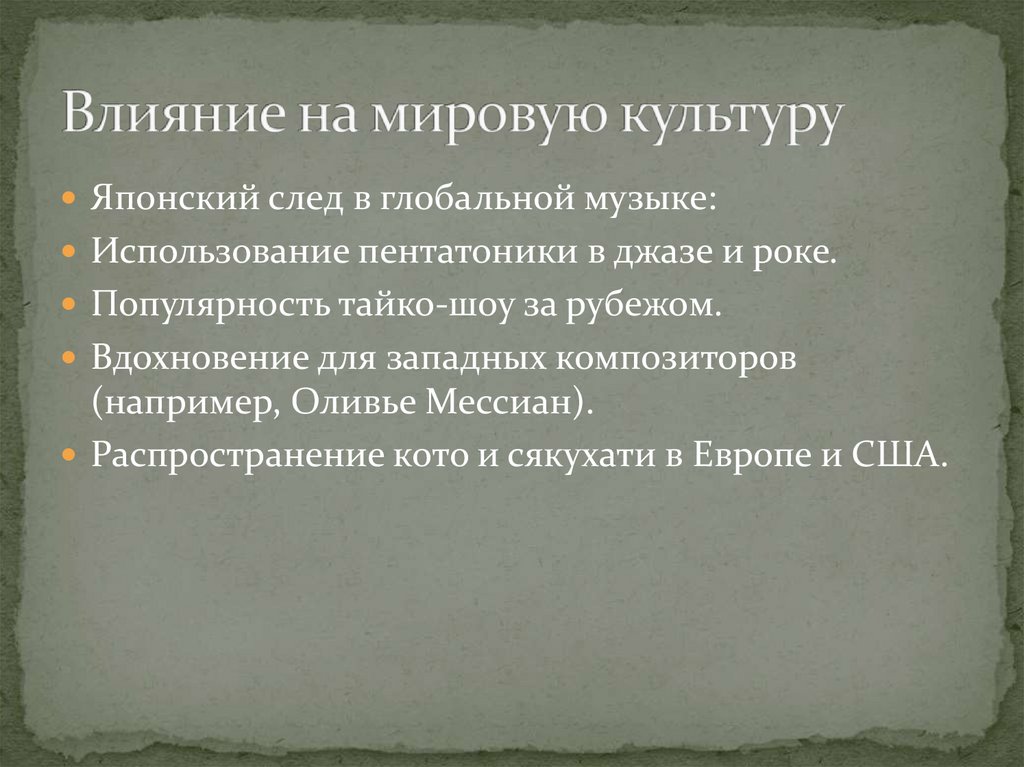 Влияние на мировую культуру

Японский след в глобальной музыке:

Использование пентатоники в джазе и роке.

Популярность тайко-шоу за рубежом.

Вдохновение для западных композиторов (например, Оливье Мессиан).

Распространение кото и сякухати в Европе и США.